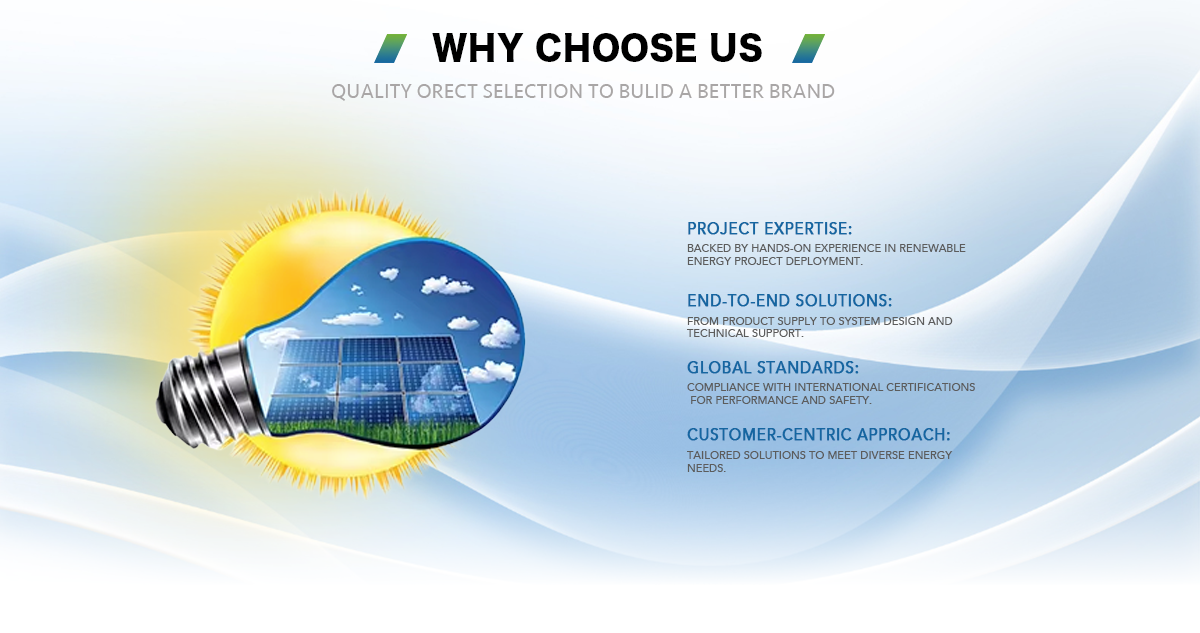 WHY CHOOSE US

QUALITY ORECT SELECTION TO BULID A BETTER BRAND

PROJECT EXPERTISE:
BACKED BY HANDS-ON EXPERIENCE IN RENEWABLE ENERGY PROJECT DEPLOYMENT.

END-TO-END SOLUTIONS:
FROM PRODUCT SUPPLY TO SYSTEM DESIGN AND TECHNICAL SUPPORT.

GLOBAL STANDARDS:
COMPLIANCE WITH INTERNATIONAL CERTIFICATIONS FOR PERFORMANCE AND SAFETY.

CUSTOMER-CENTRIC APPROACH:
TAILORED SOLUTIONS TO MEET DIVERSE ENERGY NEEDS.